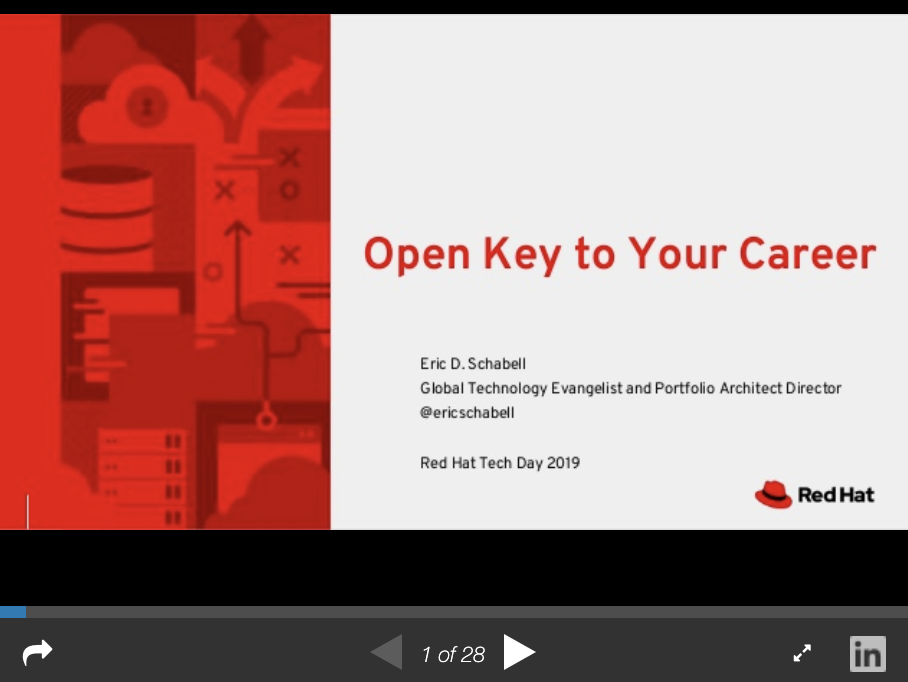 Open Key to Your Career

Eric D. Schabell
Global Technology Evangelist and Portfolio Architect Director
@ericschabell

Red Hat Tech Day 2019

Red Hat

1 of 28

in